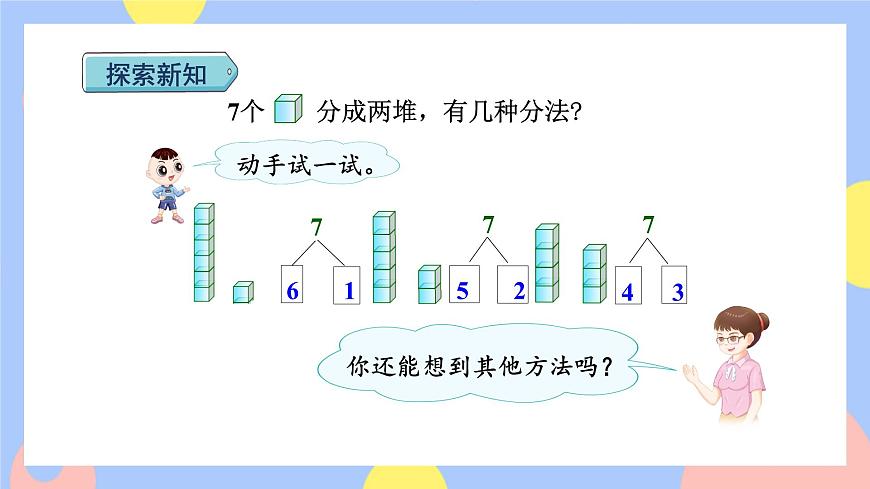 探索新知

7个 分成两堆，有几种分法？

动手试一试。

7
6 1

7
5 2

7
4 3

你还能想到其他方法吗？